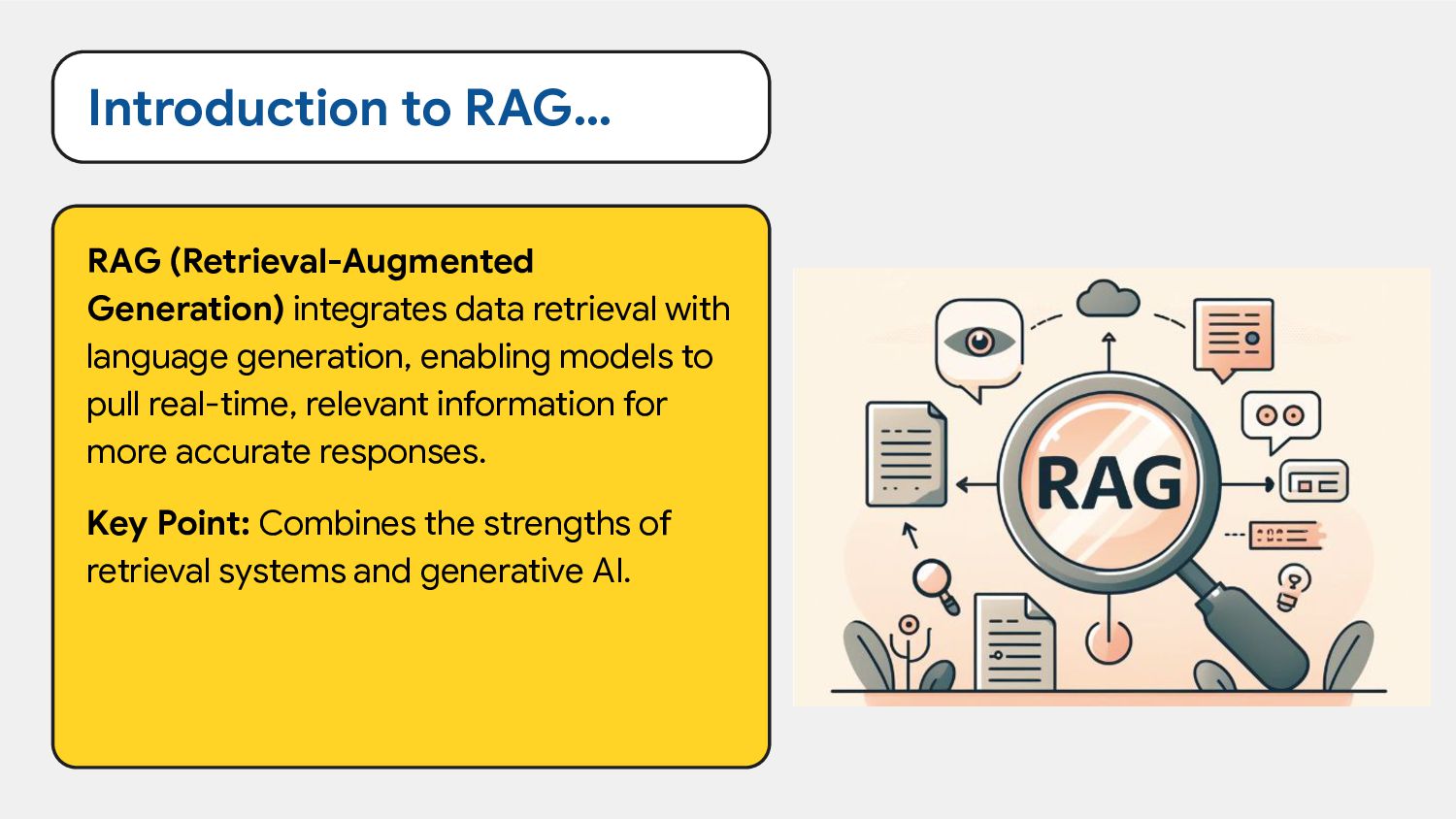 Introduction to RAG...

RAG (Retrieval-Augmented Generation) integrates data retrieval with language generation, enabling models to pull real-time, relevant information for more accurate responses.

Key Point: Combines the strengths of retrieval systems and generative AI.

RAG